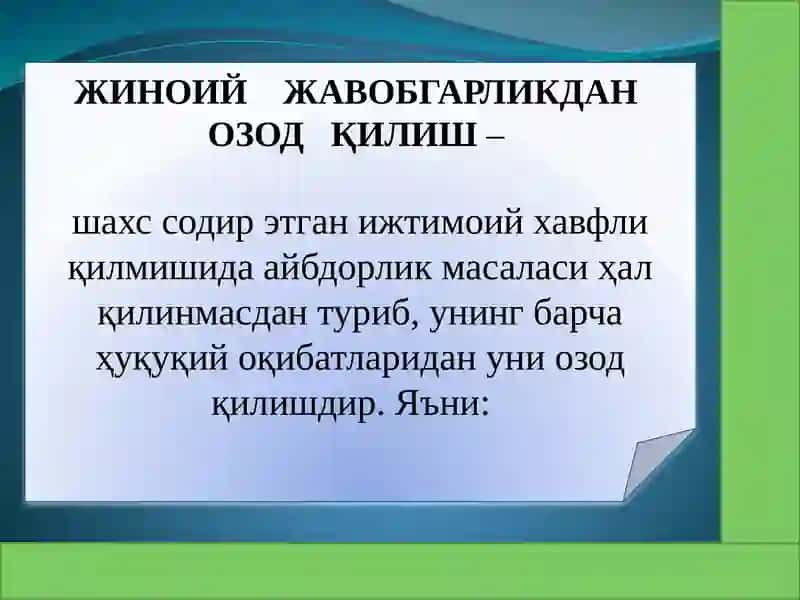 ЖИНОИЙ ЖАВОБГАРЛИКДАН ОЗОД ҚИЛИШ –

шахс содир этган ижтимоий хавфли қилмишида айбдорлик масаласи ҳал қилинмасдан туриб, унинг барча ҳуқуқий оқибатларидан уни озод қилишдир. Яъни: